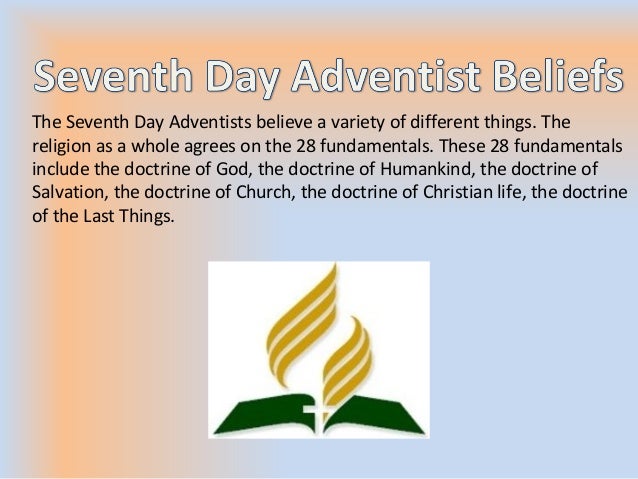 Seventh Day Adventist Beliefs

The Seventh Day Adventists believe a variety of different things. The religion as a whole agrees on the 28 fundamentals. These 28 fundamentals include the doctrine of God, the doctrine of Humankind, the doctrine of Salvation, the doctrine of Church, the doctrine of Christian life, the doctrine of the Last Things.